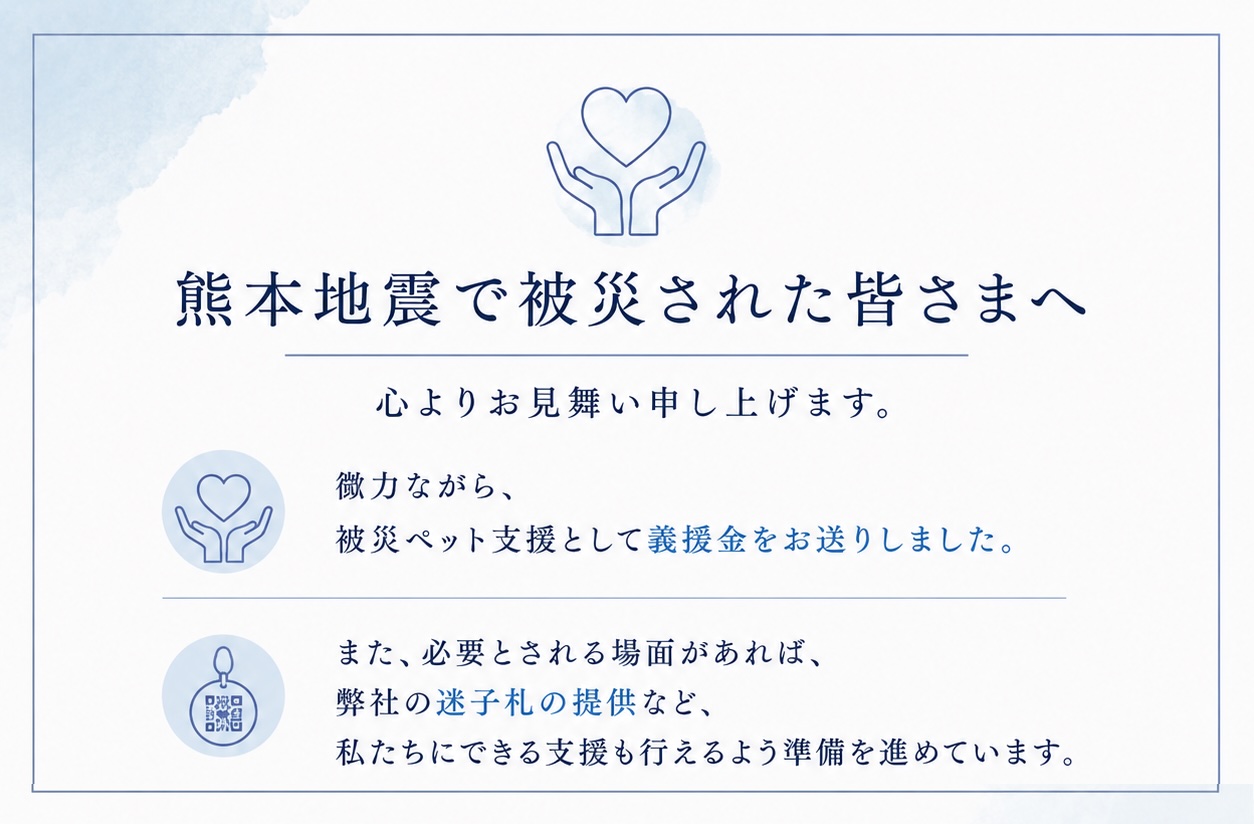 熊本地震で被災された皆さまへ

心よりお見舞い申し上げます。

微力ながら、
被災ペット支援として義援金をお送りしました。

また、必要とされる場面があれば、
弊社の迷子札の提供など、
私たちにできる支援も行えるよう準備を進めています。